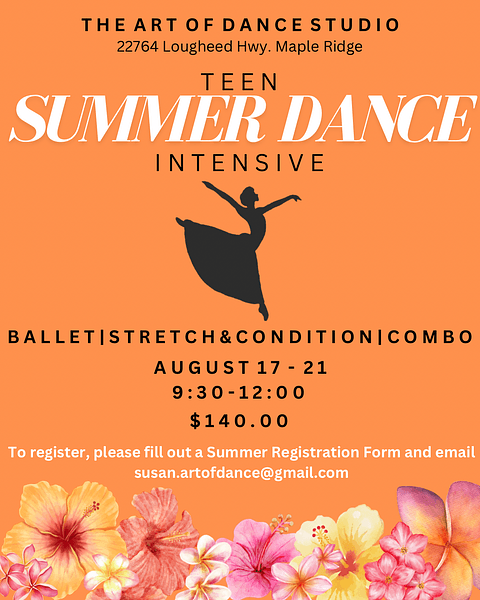 THE ART OF DANCE STUDIO
22764 Lougheed Hwy. Maple Ridge

TEEN
SUMMER DANCE
INTENSIVE

BALLET|STRETCH&CONDITION|COMBO
AUGUST 17 - 21
9:30-12:00
$140.00

To register, please fill out a Summer Registration Form and email susan.artofdance@gmail.com